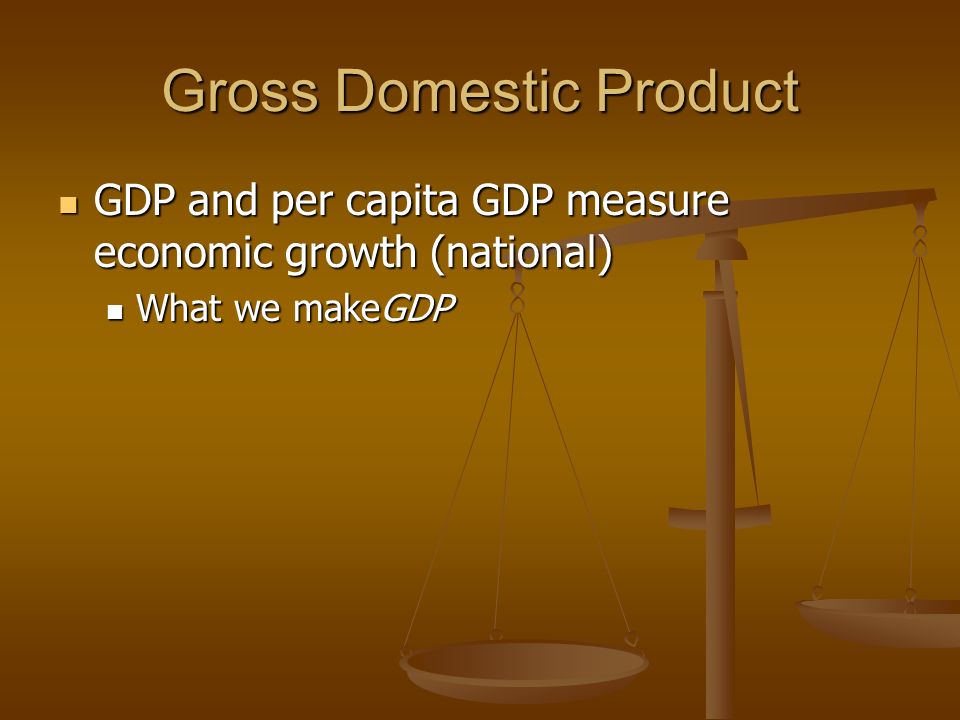 Gross Domestic Product

GDP and per capita GDP measure economic growth (national)

What we makeGDP